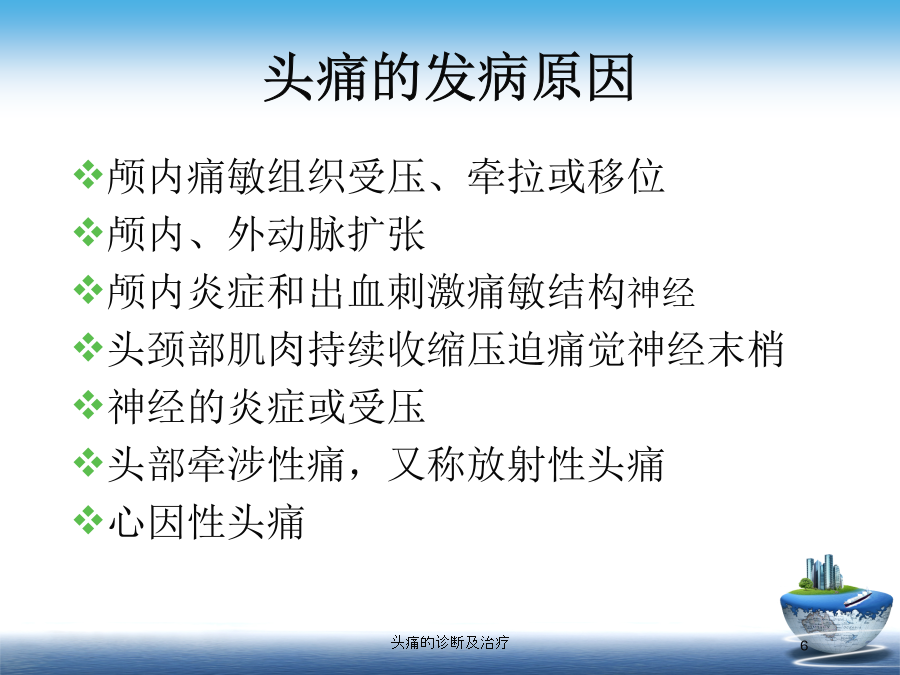 头痛的发病原因

❖颅内痛敏组织受压、牵拉或移位
❖颅内、外动脉扩张
❖颅内炎症和出血刺激痛敏结构神经
❖头颈部肌肉持续收缩压迫痛觉神经末梢
❖神经的炎症或受压
❖头部牵涉性痛，又称放射性头痛
❖心因性头痛

头痛的诊断及治疗

6